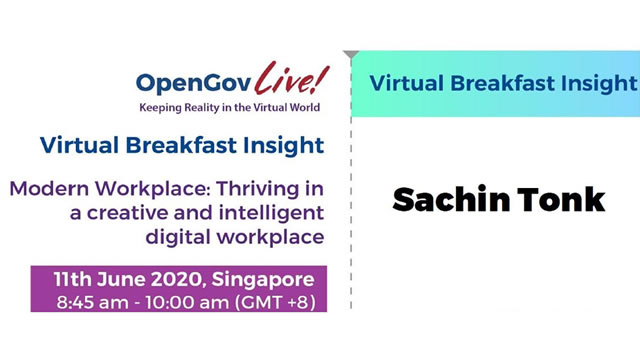 OpenGov Live!
Keeping Reality in the Virtual World

Virtual Breakfast Insight

Modern Workplace: Thriving in a creative and intelligent digital workplace

11th June 2020, Singapore
8:45 am - 10:00 am (GMT +8)

Virtual Breakfast Insight

Sachin Tonk